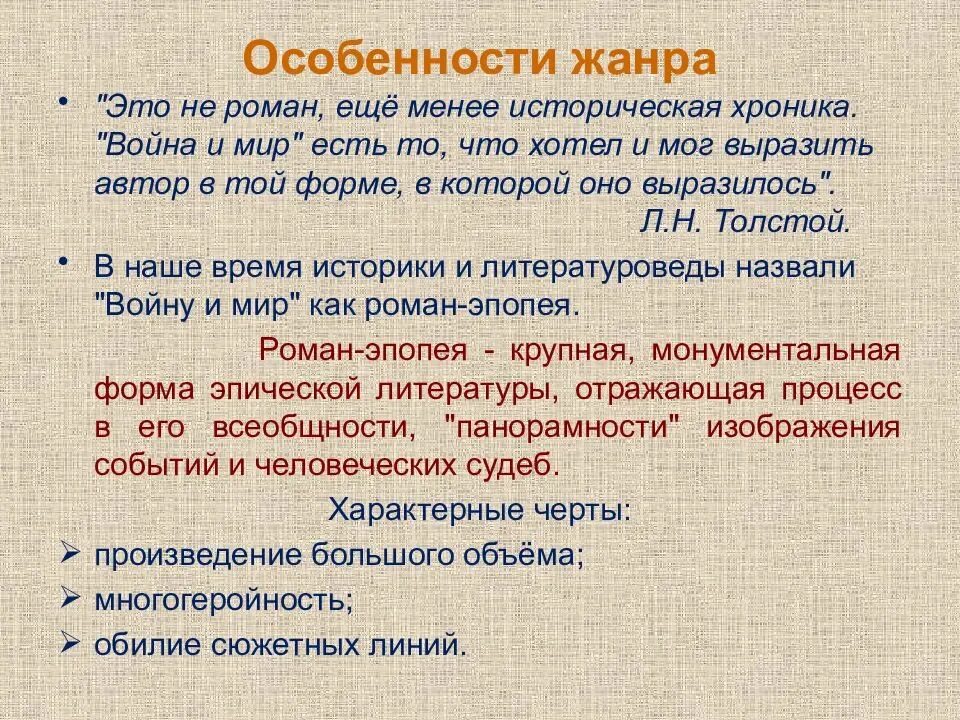 Особенности жанра

• "Это не роман, ещё менее историческая хроника. "Война и мир" есть то, что хотел и мог выразить автор в той форме, в которой оно выразилось".
Л.Н. Толстой.

• В наше время историки и литературоведы назвали "Войну и мир" как роман-эпопея.

Роман-эпопея - крупная, монументальная форма эпической литературы, отражающая процесс в его всеобщности, "панорамности" изображения событий и человеческих судеб.

Характерные черты:
➢ произведение большого объёма;
➢ многогеройность;
➢ обилие сюжетных линий.